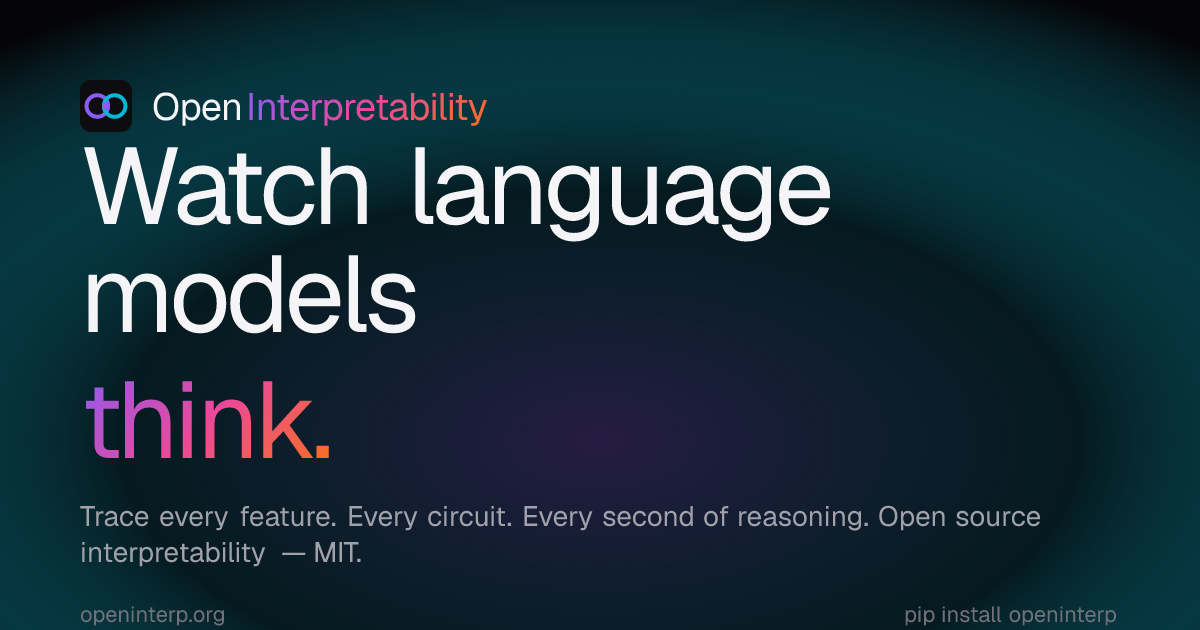 Open Interpretability

Watch language models think.

Trace every feature. Every circuit. Every second of reasoning. Open source interpretability — MIT.

openinterp.org

pip install openinterp